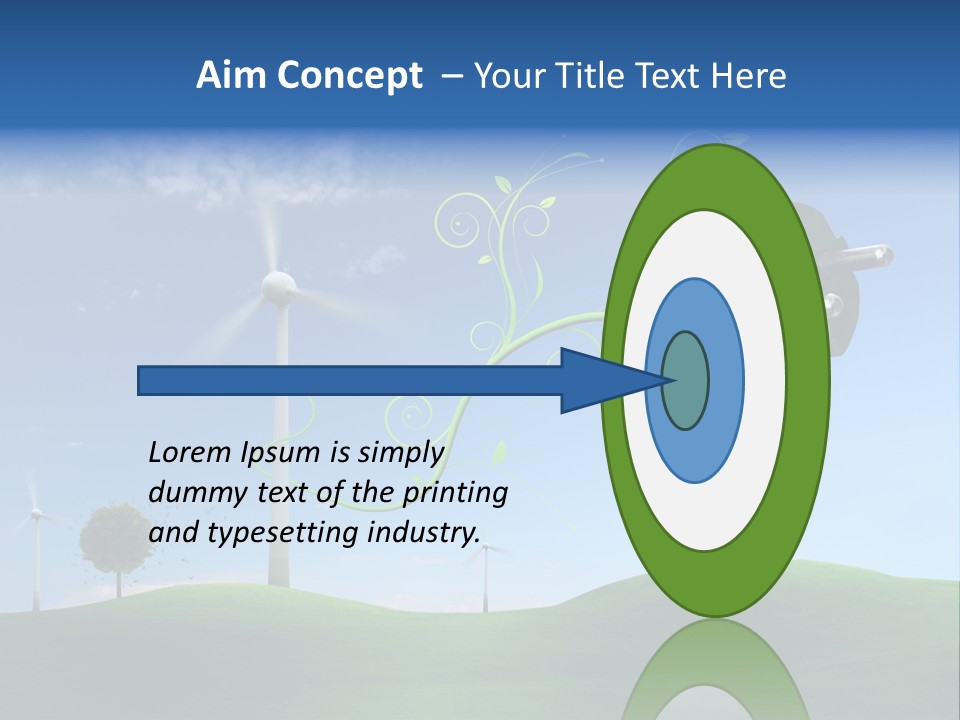 Aim Concept – Your Title Text Here

Lorem Ipsum is simply dummy text of the printing and typesetting industry.